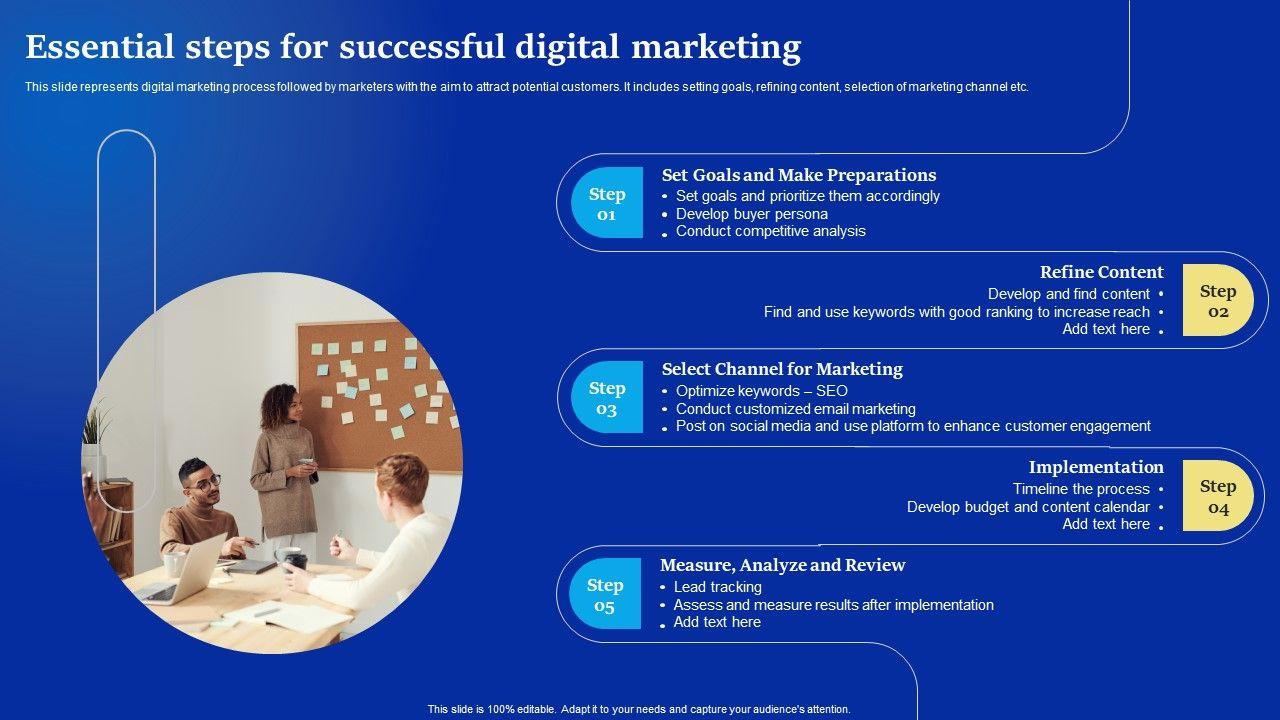 Essential steps for successful digital marketing

This slide represents digital marketing process followed by marketers with the aim to attract potential customers. It includes setting goals, refining content, selection of marketing channel etc.

Step 01

Set Goals and Make Preparations
• Set goals and prioritize them accordingly
• Develop buyer persona
• Conduct competitive analysis

Refine Content
Develop and find content •
Find and use keywords with good ranking to increase reach •
Add text here •

Step 02

Step 03

Select Channel for Marketing
• Optimize keywords – SEO
• Conduct customized email marketing
• Post on social media and use platform to enhance customer engagement

Implementation
Timeline the process •
Develop budget and content calendar •
Add text here •

Step 04

Step 05

Measure, Analyze and Review
• Lead tracking
• Assess and measure results after implementation
• Add text here

This slide is 100% editable. Adapt it to your needs and capture your audience's attention.